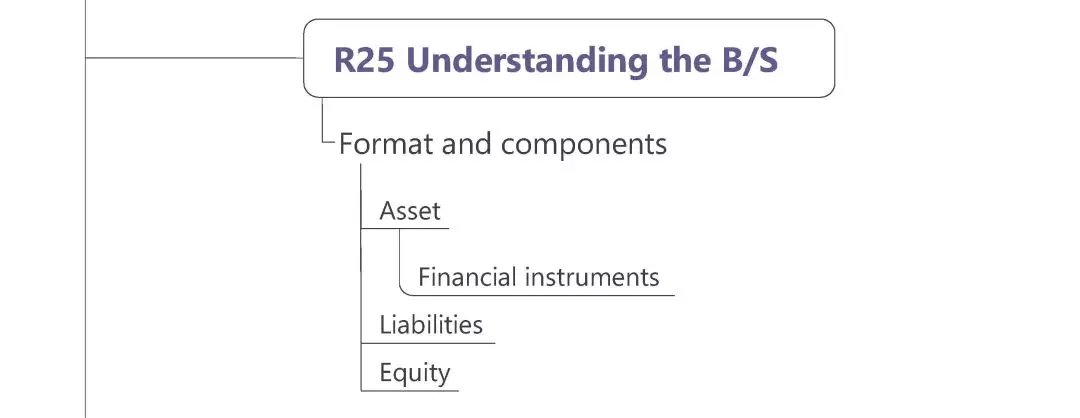 R25 Understanding the B/S

Format and components

Asset

Financial instruments

Liabilities

Equity